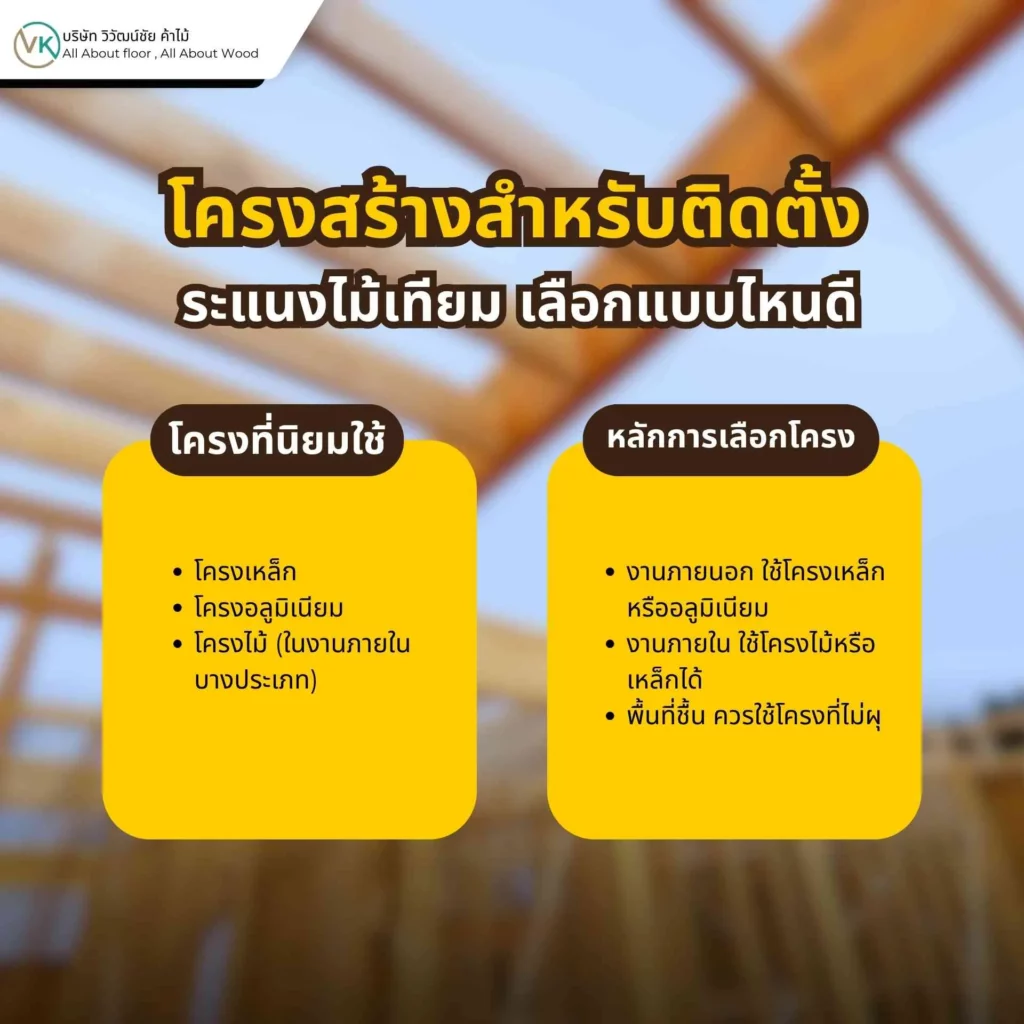 VK บริษัท วิวัฒน์ชัย ค้าไม้
All About floor , All About Wood

โครงสร้างสำหรับติดตั้ง
ระแนงไม้เทียม เลือกแบบไหนดี

โครงที่นิยมใช้

• โครงเหล็ก
• โครงอลูมิเนียม
• โครงไม้ (ในงานภายในบางประเภท)

หลักการเลือกโครง

• งานภายนอก ใช้โครงเหล็กหรืออลูมิเนียม
• งานภายใน ใช้โครงไม้หรือเหล็กได้
• พื้นที่ชื้น ควรใช้โครงที่ไม่ผุ